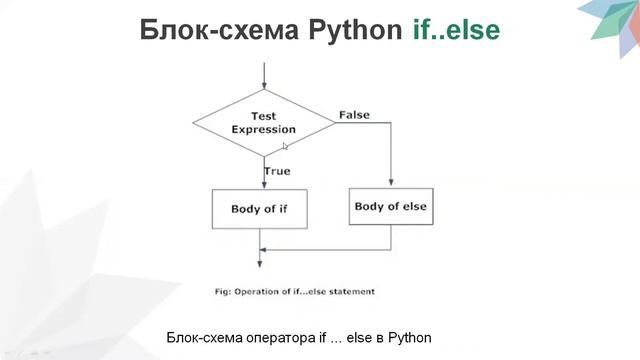 Блок-схема Python if..else

Test Expression

False

True

Body of if

Body of else

Fig: Operation of if...else statement

Блок-схема оператора if ... else в Python